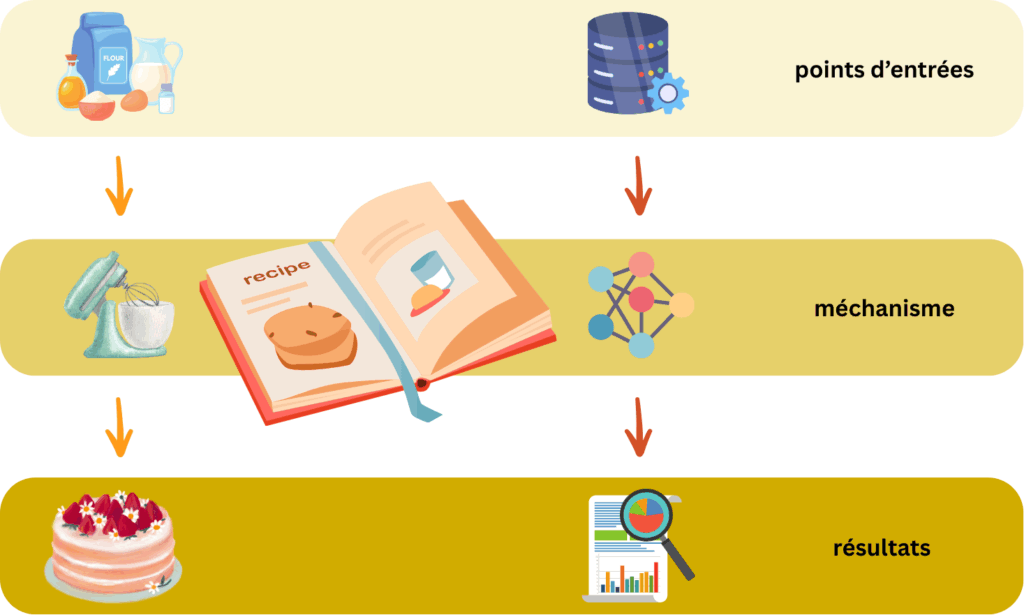 FLOUR

points d'entrées

recipe

méchanisme

résultats